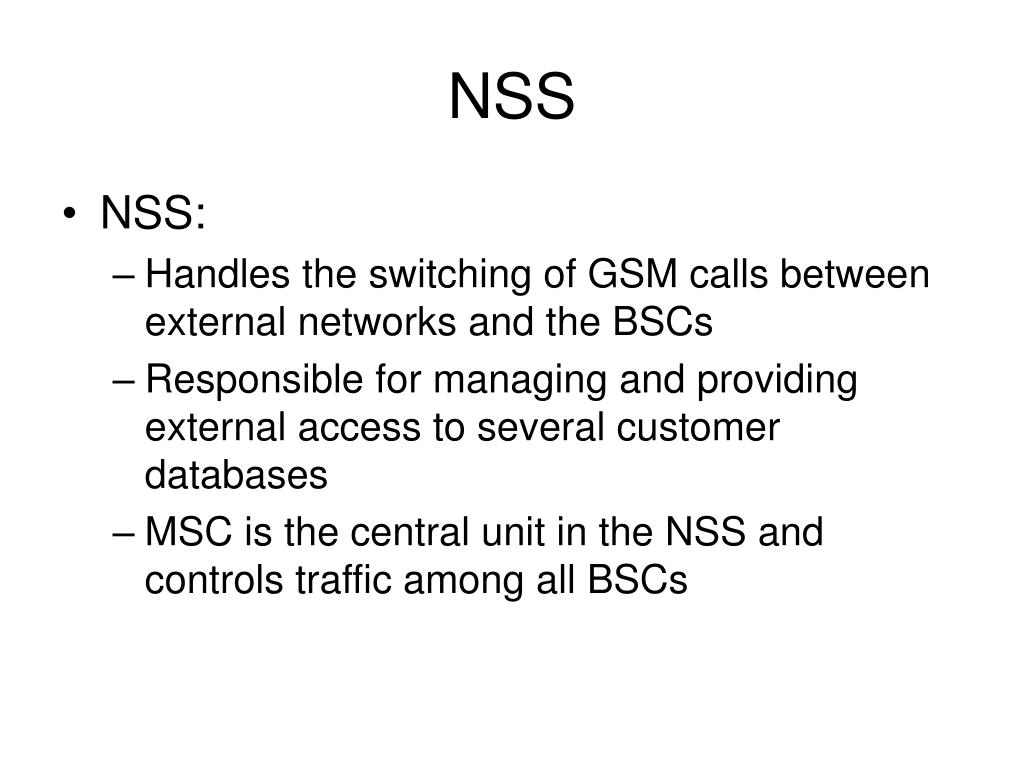 NSS

• NSS:
– Handles the switching of GSM calls between external networks and the BSCs
– Responsible for managing and providing external access to several customer databases
– MSC is the central unit in the NSS and controls traffic among all BSCs